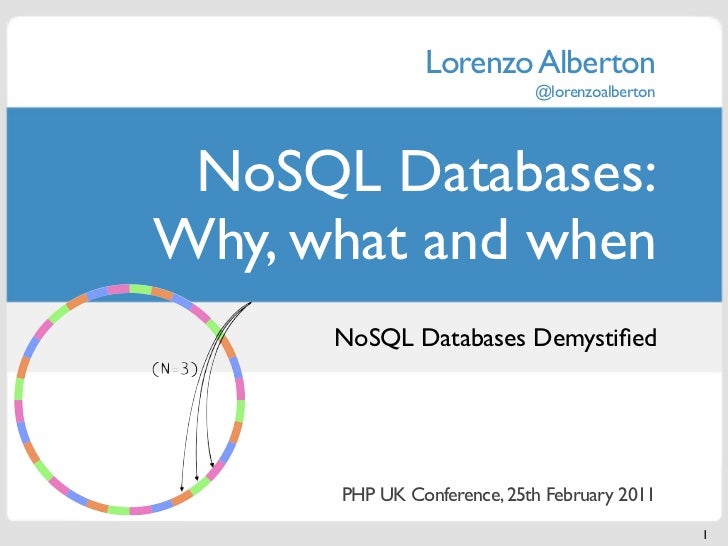 Lorenzo Alberton
@lorenzoalberton

NoSQL Databases: Why, what and when

NoSQL Databases Demystified

(N=3)

PHP UK Conference, 25th February 2011

1